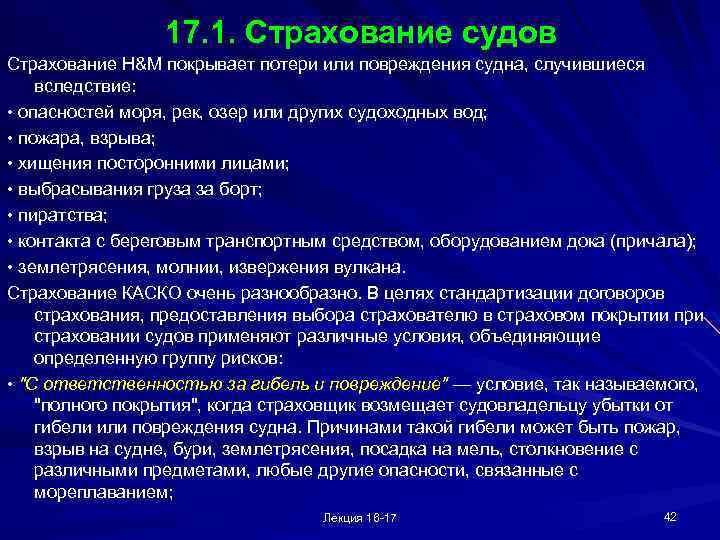 17.1. Страхование судов

Страхование H&M покрывает потери или повреждения судна, случившиеся вследствие:

• опасностей моря, рек, озер или других судоходных вод;

• пожара, взрыва;

• хищения посторонними лицами;

• выбрасывания груза за борт;

• пиратства;

• контакта с береговым транспортным средством, оборудованием дока (причала);

• землетрясения, молнии, извержения вулкана.

Страхование КАСКО очень разнообразно. В целях стандартизации договоров страхования, предоставления выбора страхователю в страховом покрытии при страховании судов применяют различные условия, объединяющие определенную группу рисков:

• "С ответственностью за гибель и повреждение" — условие, так называемого, "полного покрытия", когда страховщик возмещает судовладельцу убытки от гибели или повреждения судна. Причинами такой гибели может быть пожар, взрыв на судне, бури, землетрясения, посадка на мель, столкновение с различными предметами, любые другие опасности, связанные с мореплаванием;

Лекция 16-17

42